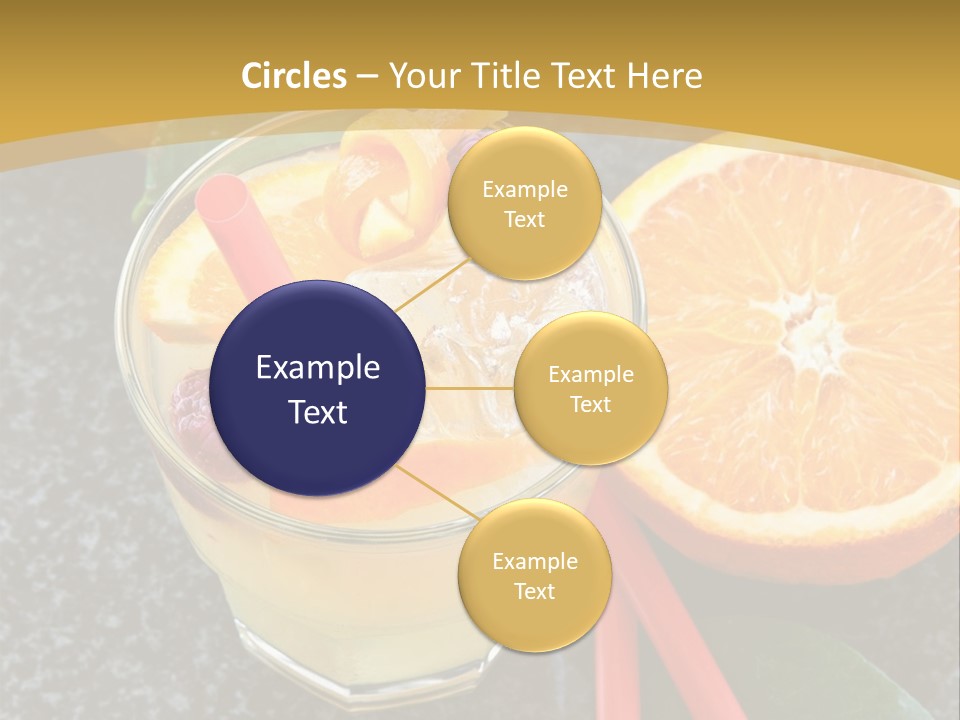 Circles – Your Title Text Here

Example Text

Example Text

Example Text

Example Text